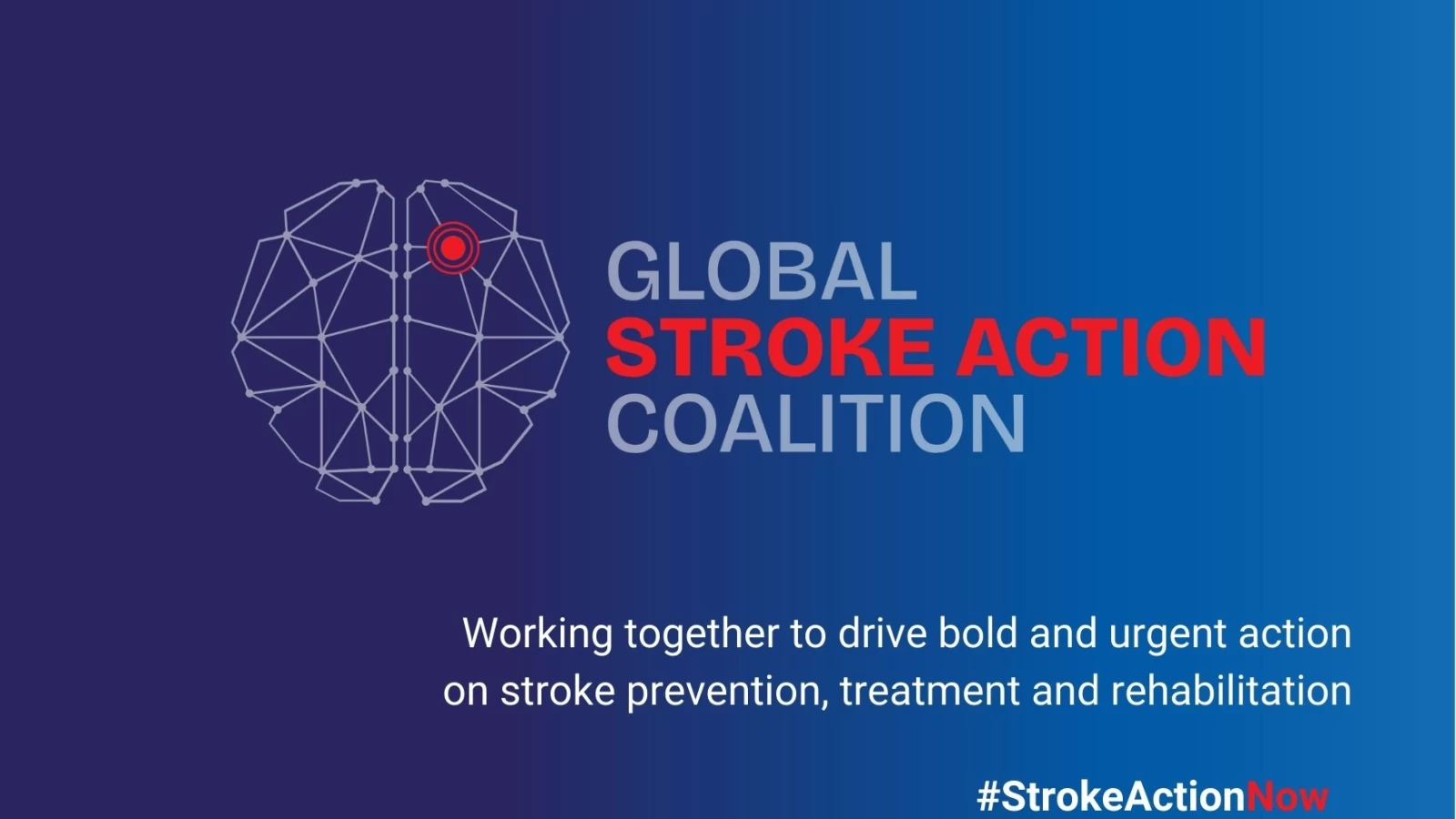 GLOBAL
STROKE ACTION
COALITION

Working together to drive bold and urgent action on stroke prevention, treatment and rehabilitation

#StrokeActionNow